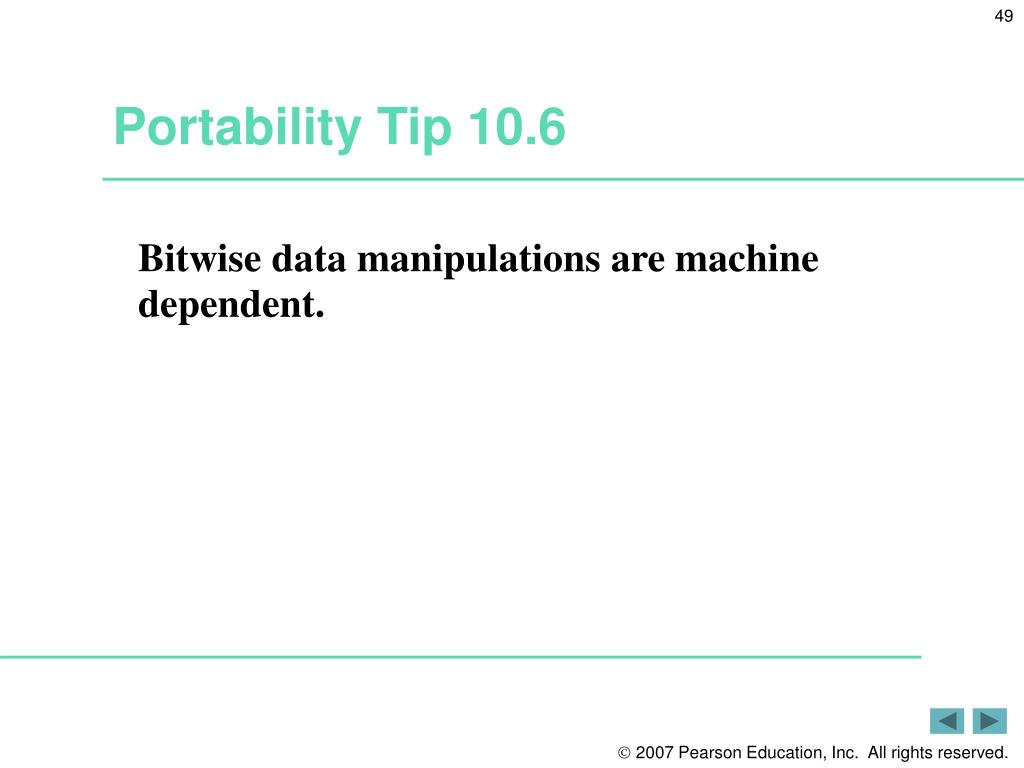 49

Portability Tip 10.6

Bitwise data manipulations are machine dependent.

© 2007 Pearson Education, Inc. All rights reserved.